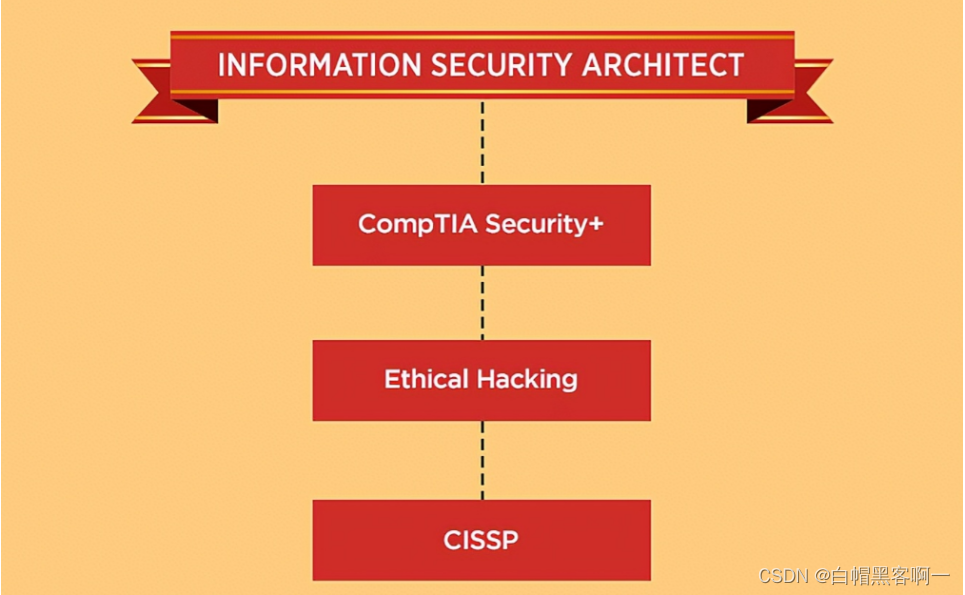 INFORMATION SECURITY ARCHITECT

CompTIA Security+

Ethical Hacking

CISSP

CSDN @白帽黑客啊一